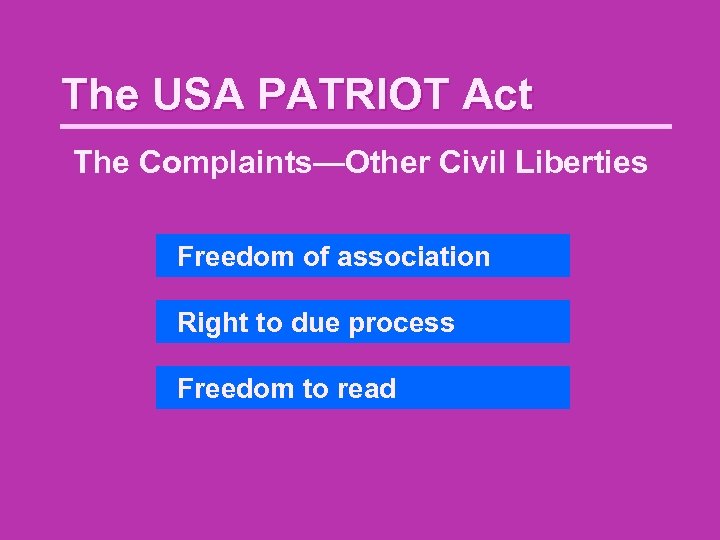 The USA PATRIOT Act

The Complaints—Other Civil Liberties

Freedom of association

Right to due process

Freedom to read